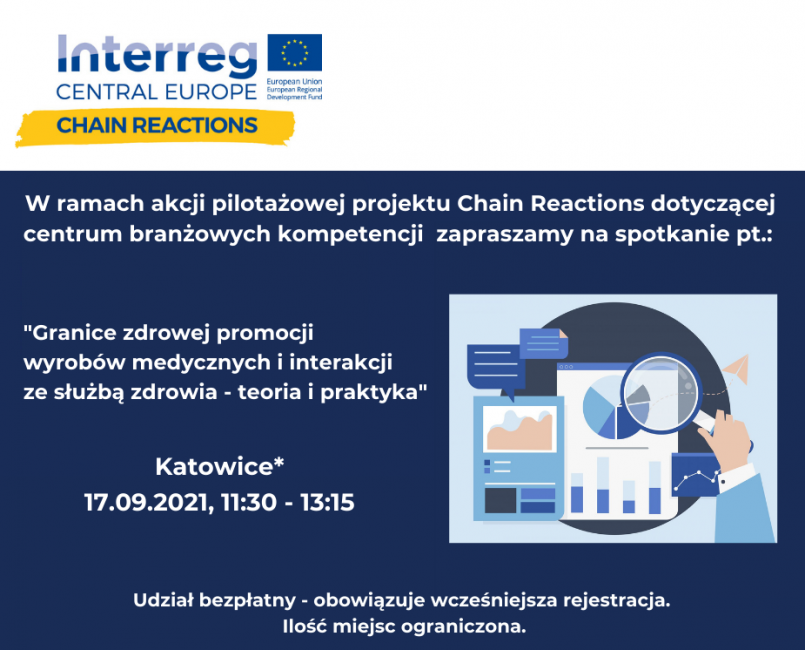 Interreg
CENTRAL EUROPE
European Union
European Regional Development Fund
CHAIN REACTIONS

W ramach akcji pilotażowej projektu Chain Reactions dotyczącej centrum branżowych kompetencji zapraszamy na spotkanie pt.:

"Granice zdrowej promocji wyrobów medycznych i interakcji ze służbą zdrowia - teoria i praktyka"

Katowice*
17.09.2021, 11:30 - 13:15

Udział bezpłatny - obowiązuje wcześniejsza rejestracja.
Ilość miejsc ograniczona.